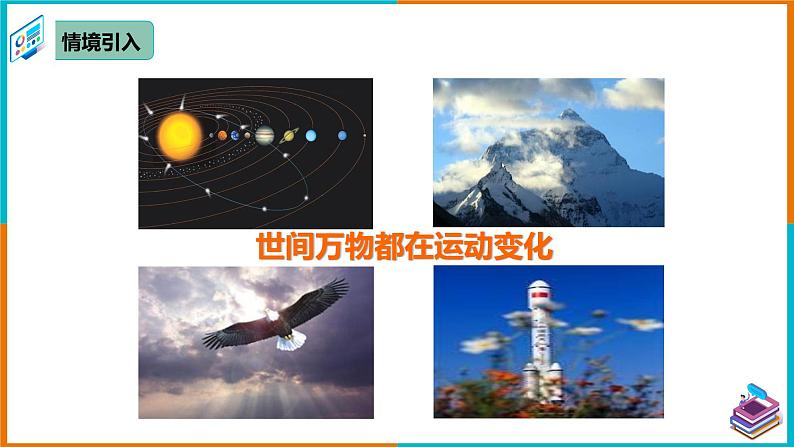 情境引入

世间万物都在运动变化